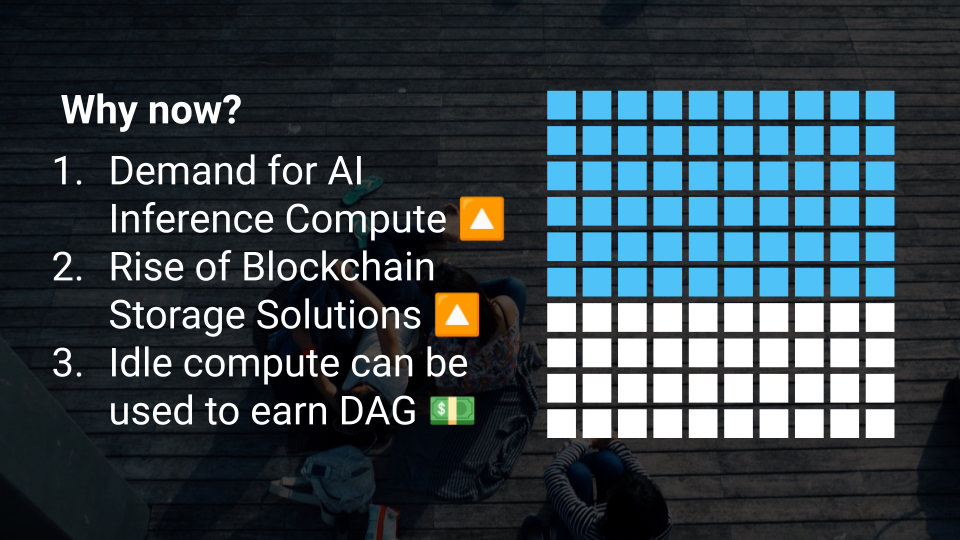 Why now?

1. Demand for AI Inference Compute 🔼
2. Rise of Blockchain Storage Solutions 🔼
3. Idle compute can be used to earn DAG 💵